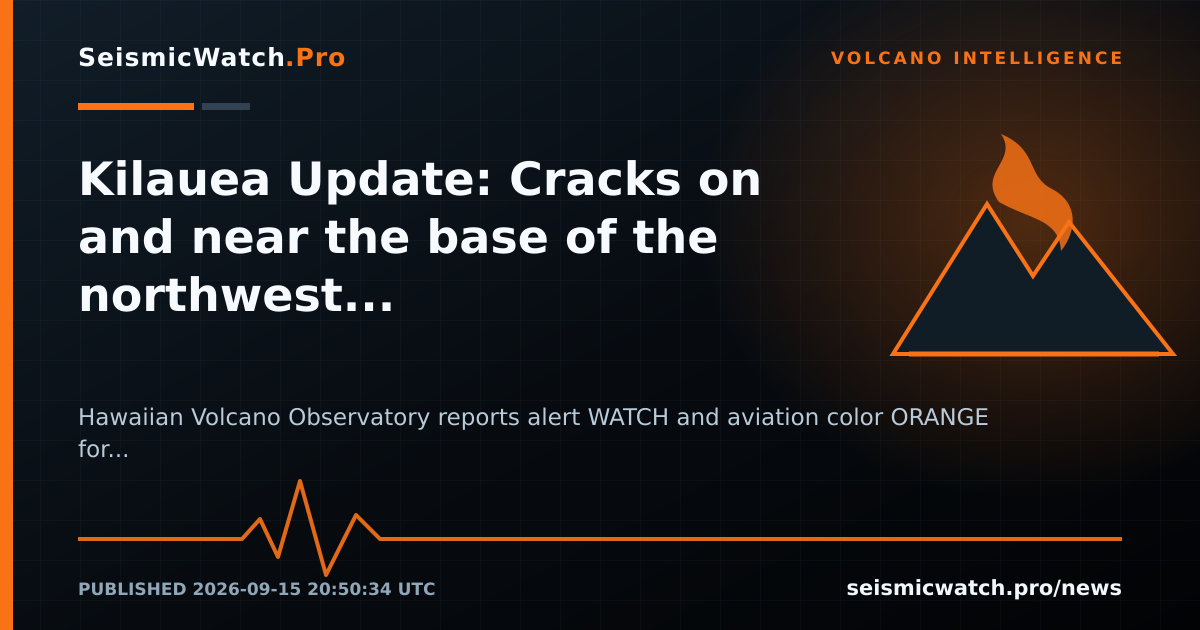 SeismicWatch.Pro

VOLCANO INTELLIGENCE

Kilauea Update: Cracks on and near the base of the northwest...

Hawaiian Volcano Observatory reports alert WATCH and aviation color ORANGE for...

PUBLISHED 2026-09-15 20:50:34 UTC

seismicwatch.pro/news